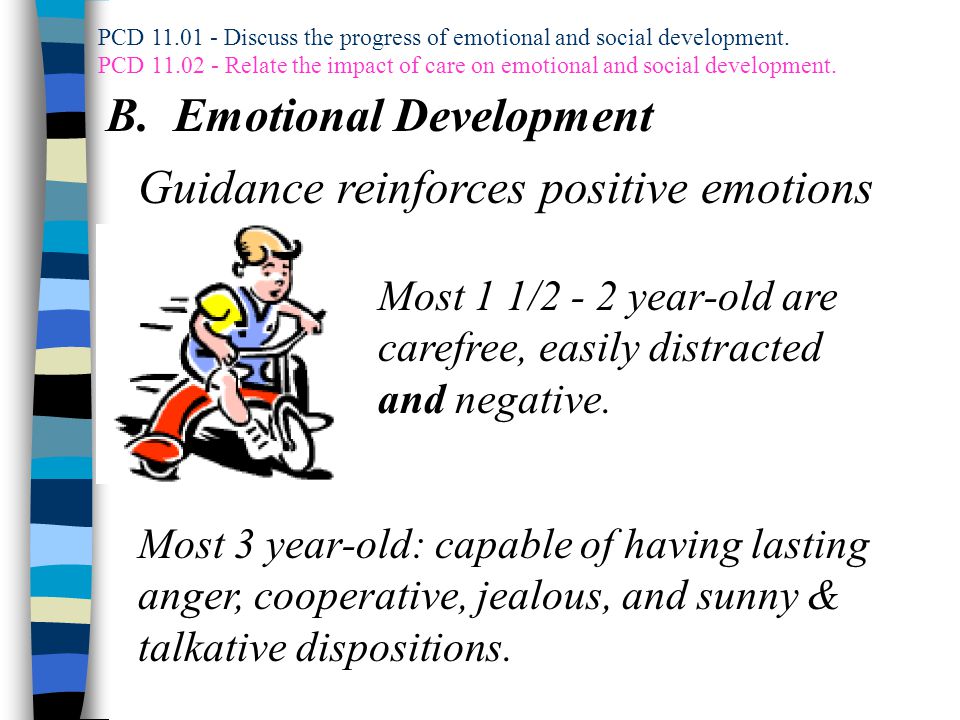 PCD 11.01 - Discuss the progress of emotional and social development.
PCD 11.02 - Relate the impact of care on emotional and social development.

B. Emotional Development

Guidance reinforces positive emotions

Most 1 1/2 - 2 year-old are carefree, easily distracted and negative.

Most 3 year-old: capable of having lasting anger, cooperative, jealous, and sunny & talkative dispositions.